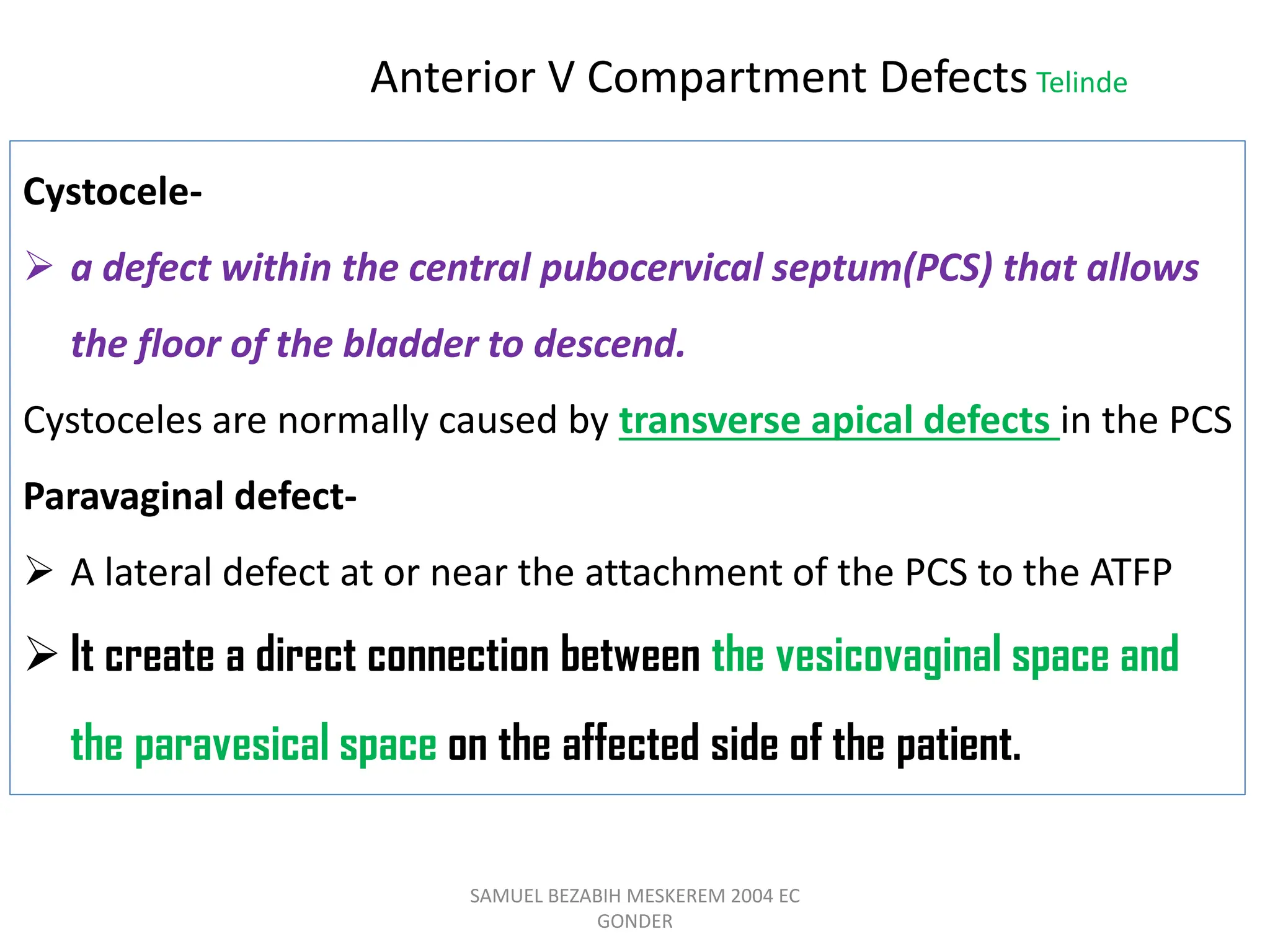 Anterior V Compartment Defects Telinde

Cystocele-

➢ a defect within the central pubocervical septum(PCS) that allows the floor of the bladder to descend.

Cystoceles are normally caused by transverse apical defects in the PCS

Paravaginal defect-

➢ A lateral defect at or near the attachment of the PCS to the ATFP

➢ It create a direct connection between the vesicovaginal space and the paravesical space on the affected side of the patient.

SAMUEL BEZABIH MESKEREM 2004 EC GONDER